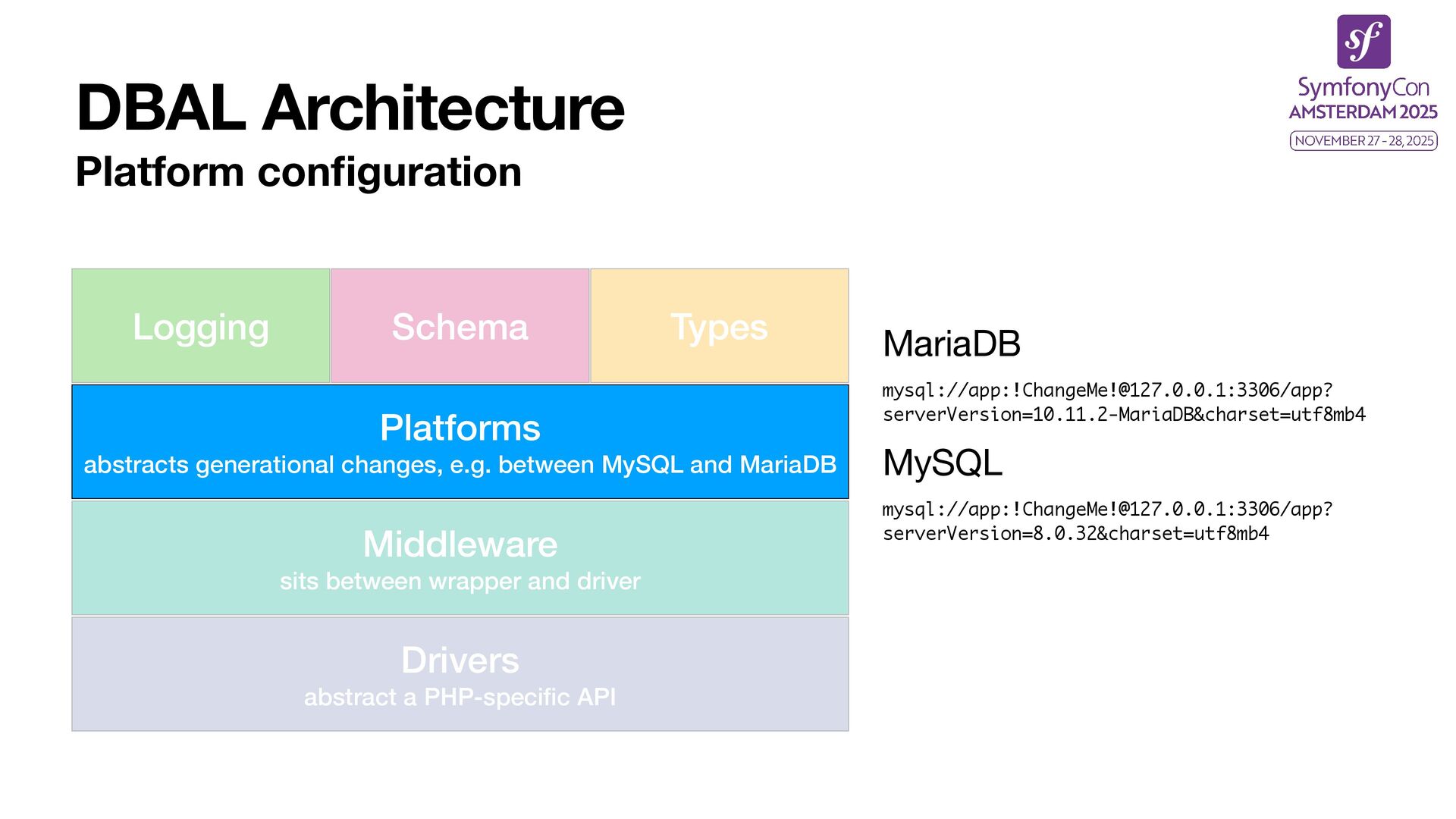 DBAL Architecture
Platform configuration

sf
SymfonyCon
AMSTERDAM 2025
NOVEMBER 27 - 28, 2025

Logging
Schema
Types

Platforms
abstracts generational changes, e.g. between MySQL and MariaDB

Middleware
sits between wrapper and driver

Drivers
abstract a PHP-specific API

MariaDB

mysql://app:!ChangeMe!@127.0.0.1:3306/app?serverVersion=10.11.2-MariaDB&charset=utf8mb4

MySQL

mysql://app:!ChangeMe!@127.0.0.1:3306/app?serverVersion=8.0.32&charset=utf8mb4